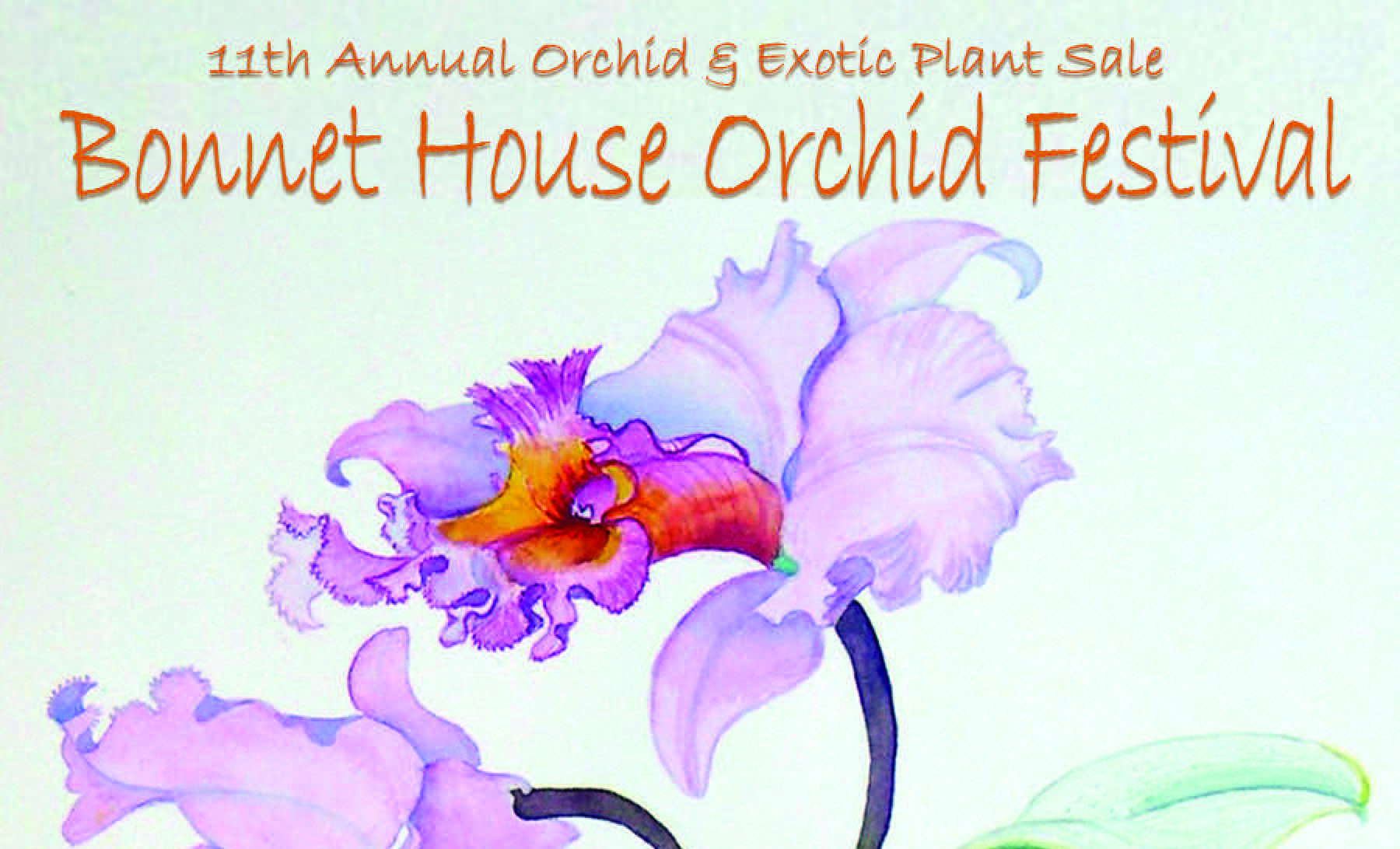 11th Annual Orchid & Exotic Plant Sale
Bonnet House Orchid Festival